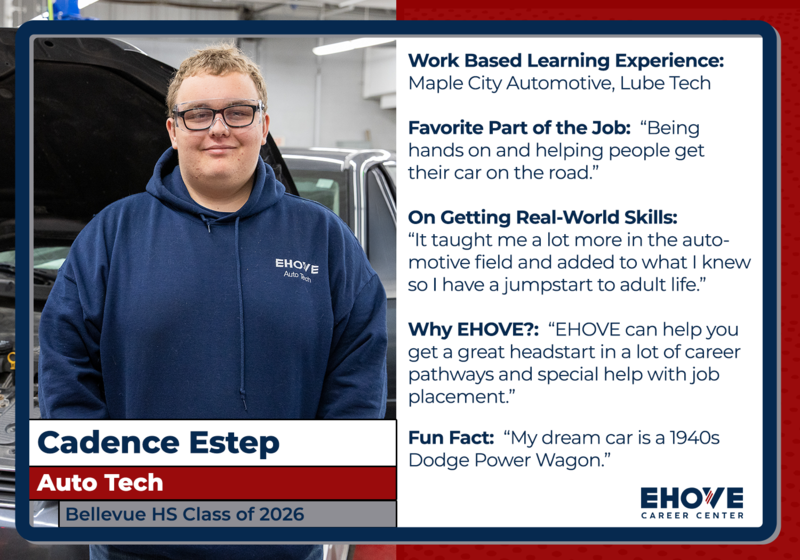 EHOVE
Auto Tech

Cadence Estep

Auto Tech

Bellevue HS Class of 2026

Work Based Learning Experience: Maple City Automotive, Lube Tech

Favorite Part of the Job: "Being hands on and helping people get their car on the road."

On Getting Real-World Skills: "It taught me a lot more in the automotive field and added to what I knew so I have a jumpstart to adult life."

Why EHOVE?: "EHOVE can help you get a great headstart in a lot of career pathways and special help with job placement."

Fun Fact: "My dream car is a 1940s Dodge Power Wagon."

EHOVE
CAREER CENTER